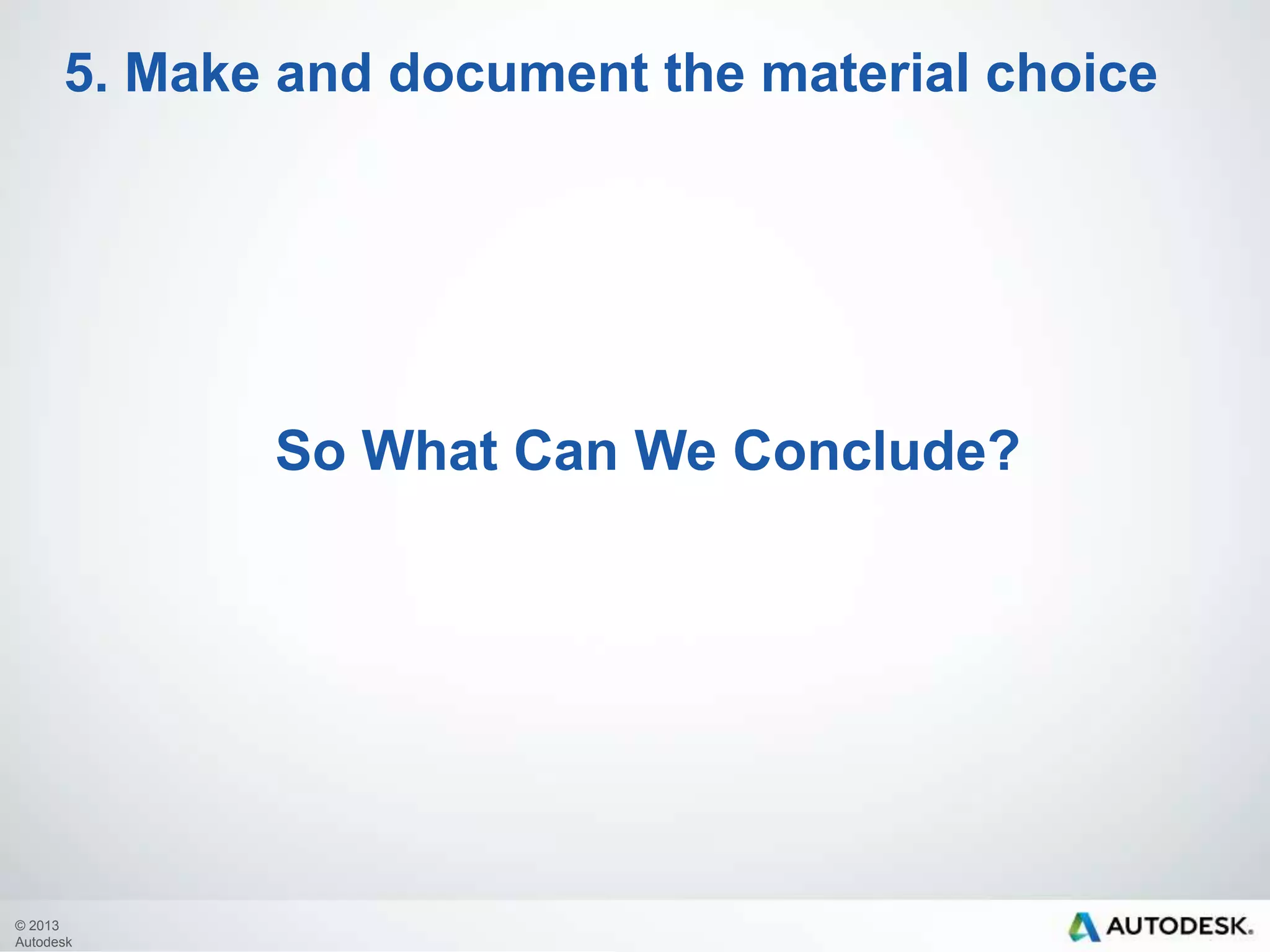 5. Make and document the material choice

So What Can We Conclude?

© 2013 Autodesk

AUTODESK.